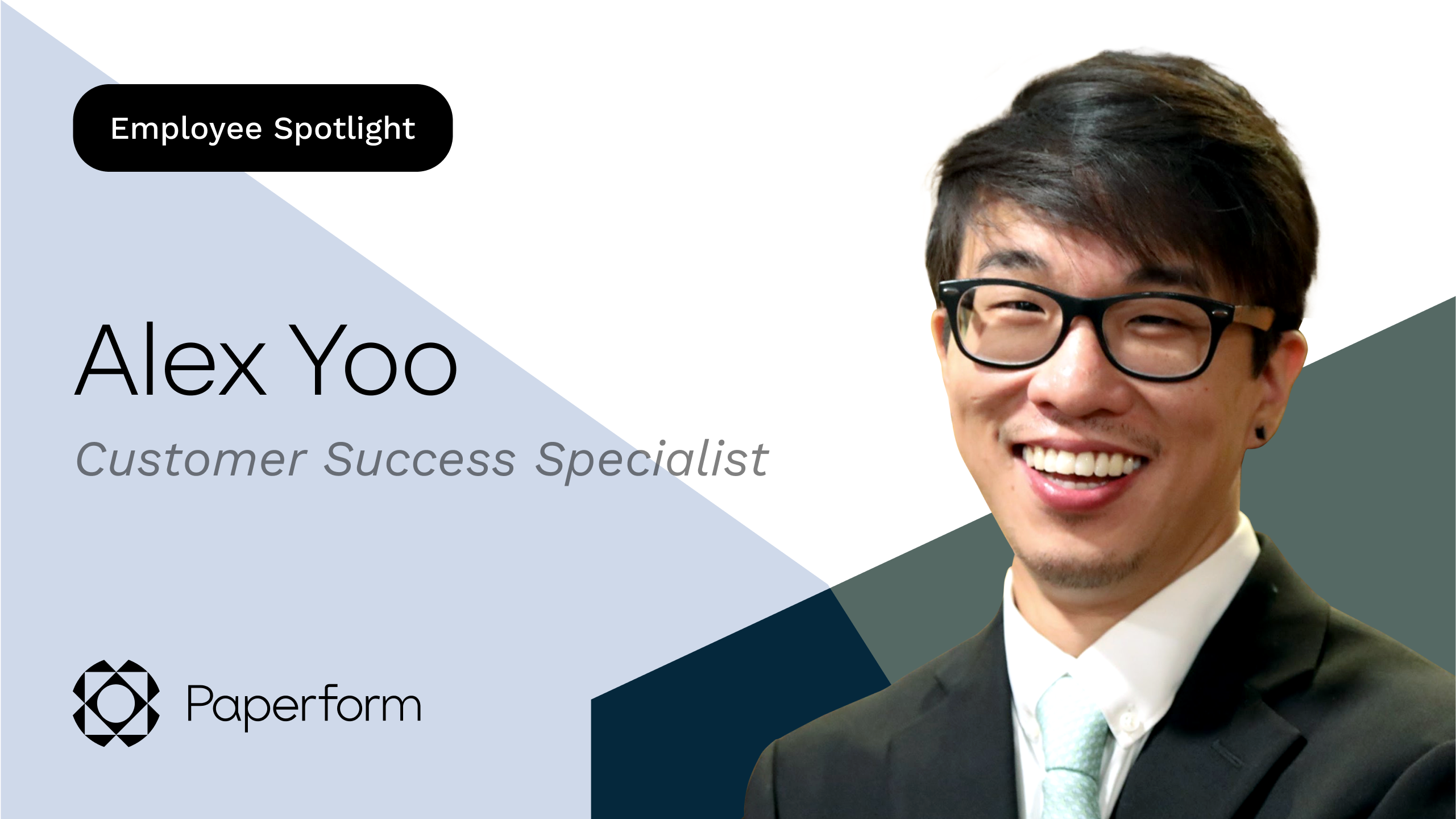 Employee Spotlight

Alex Yoo

Customer Success Specialist

Paperform